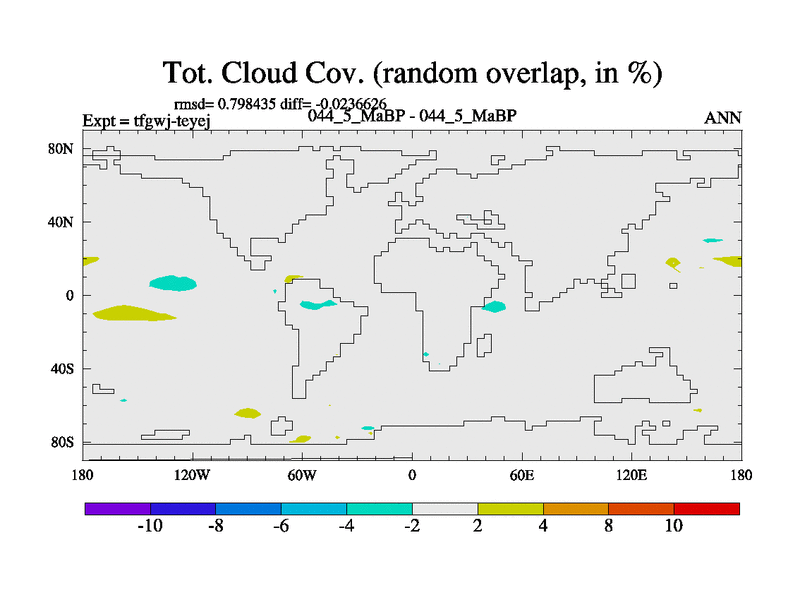 Tot. Cloud Cov. (random overlap, in %)

rmsd= 0.798435 diff= -0.0236626

Expt = tfgwj-teyej

044_5_MaBP - 044_5_MaBP

ANN

80N

40N

0

40S

80S

180

120W

60W

0

60E

120E

180

-10

-8

-6

-4

-2

2

4

8

10